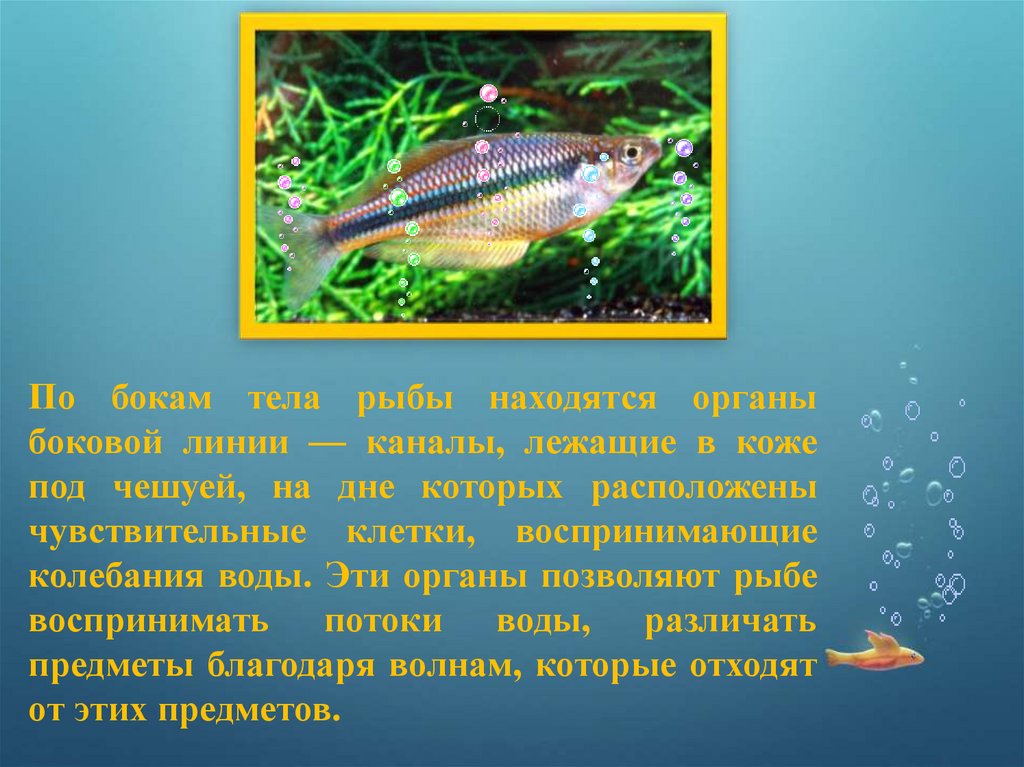 По бокам тела рыбы находятся органы боковой линии — каналы, лежащие в коже под чешуей, на дне которых расположены чувствительные клетки, воспринимающие колебания воды. Эти органы позволяют рыбе воспринимать потоки воды, различать предметы благодаря волнам, которые отходят от этих предметов.